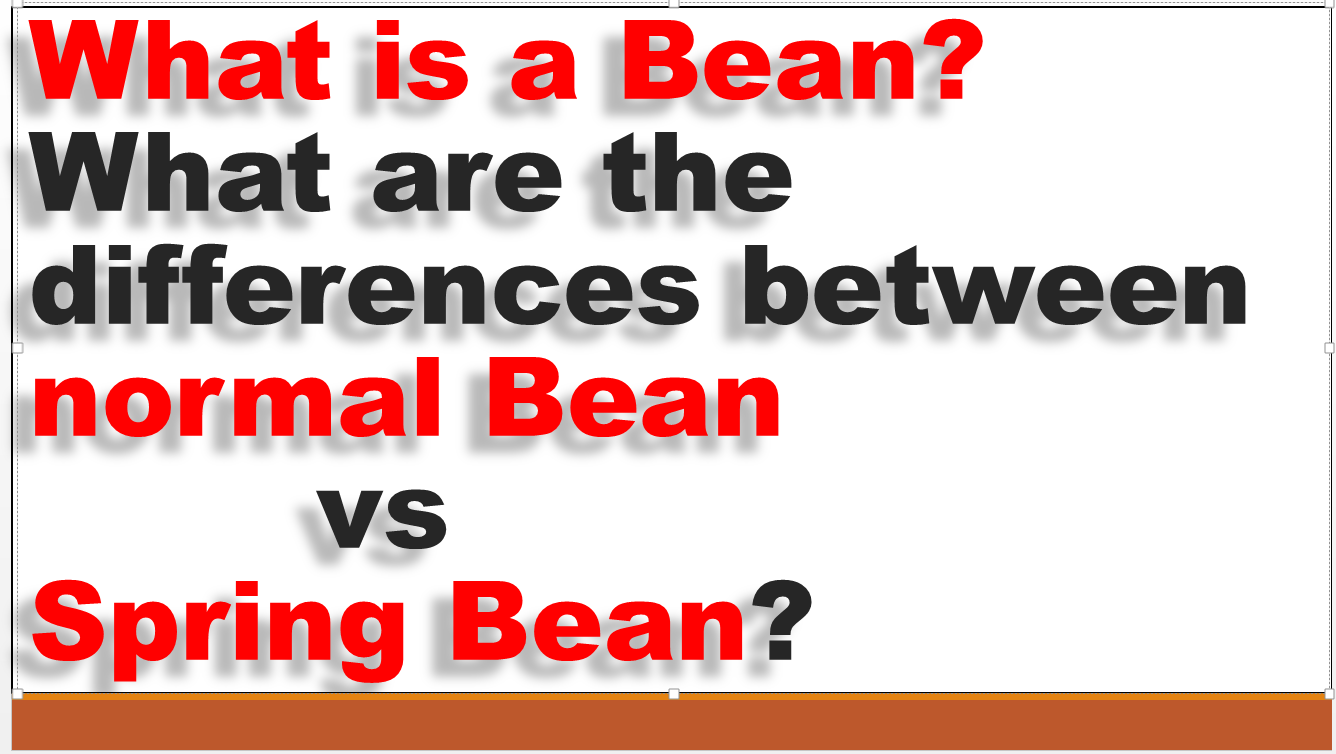 What is a Bean?
What are the differences between normal Bean
vs
Spring Bean?